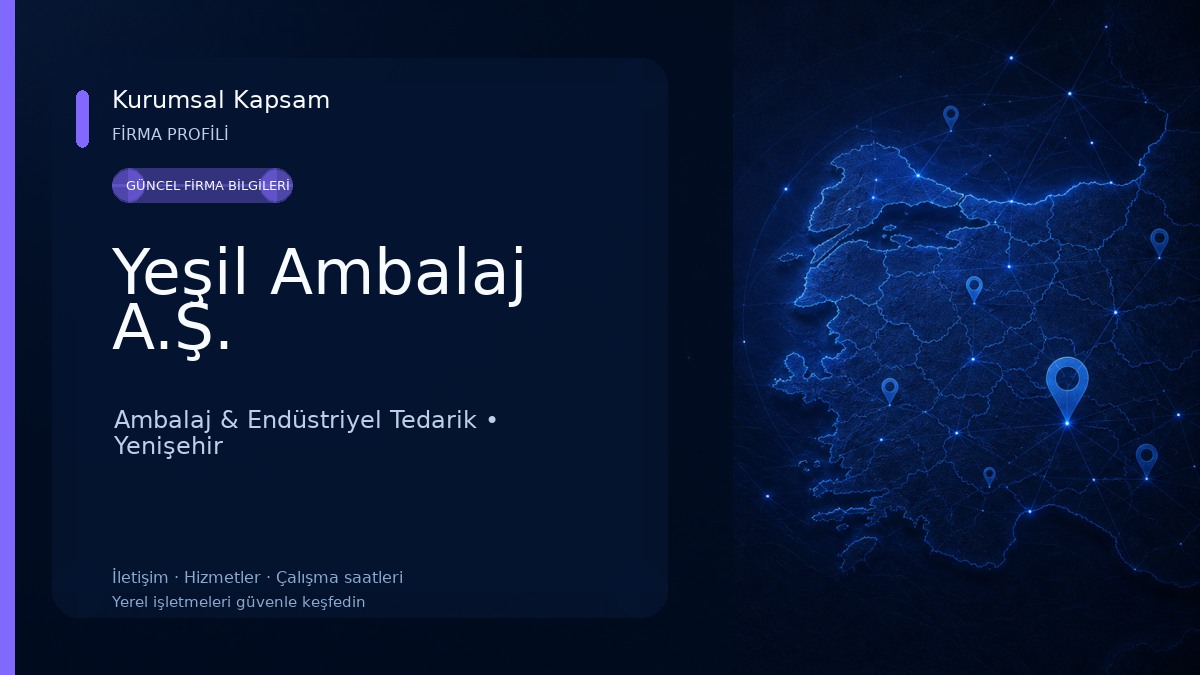 Kurumsal Kapsam

FİRMA PROFİLİ

GÜNCEL FİRMA BİLGİLERİ

Yeşil Ambalaj A.Ş.

Ambalaj & Endüstriyel Tedarik • Yenişehir

İletişim · Hizmetler · Çalışma saatleri

Yerel işletmeleri güvenle keşfedin